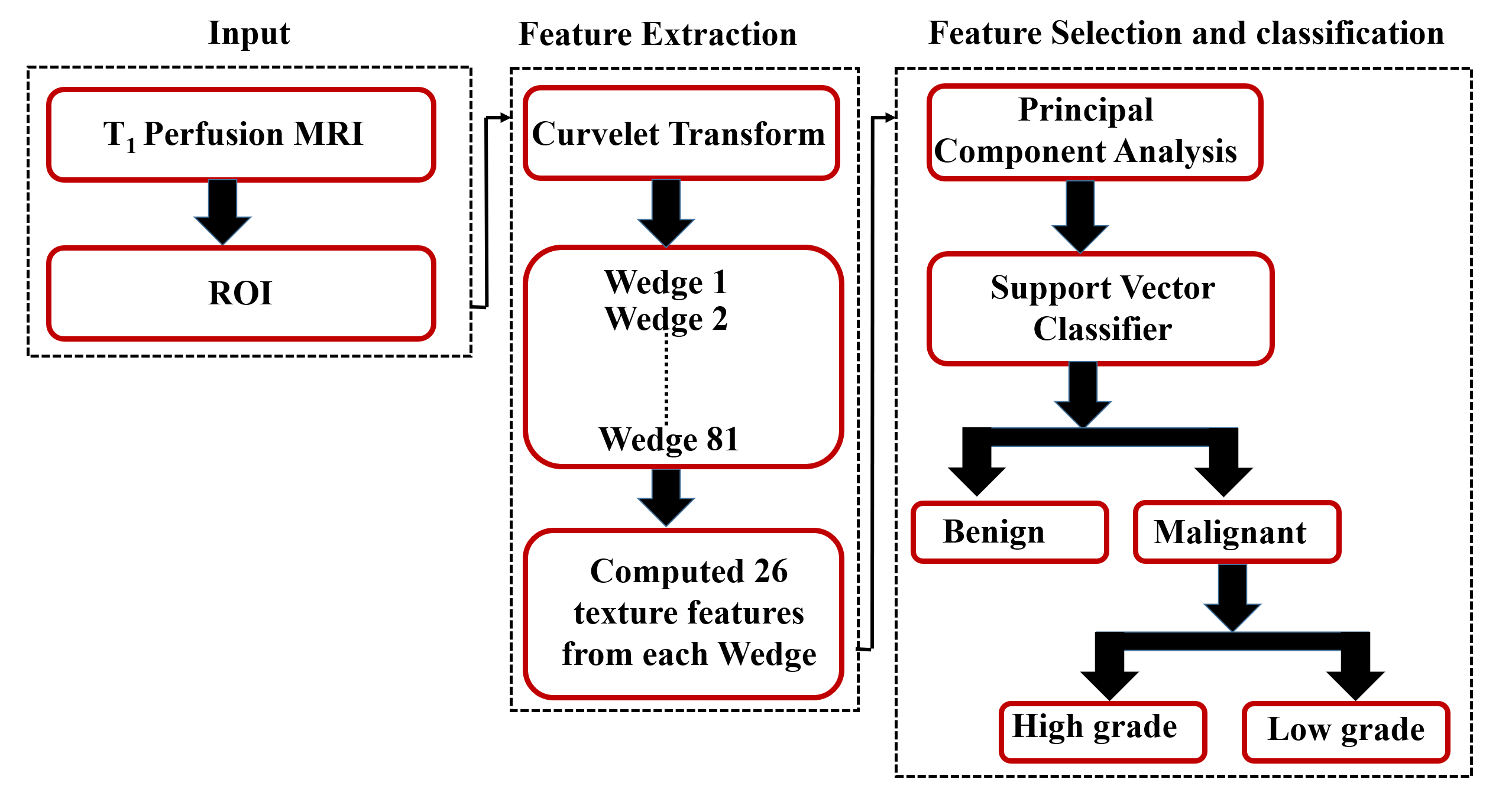 Input

$T_1$ Perfusion MRI

ROI

Feature Extraction

Curvelet Transform

Wedge 1
Wedge 2

Wedge 81

Computed 26 texture features from each Wedge

Feature Selection and classification

Principal Component Analysis

Support Vector Classifier

Benign

Malignant

High grade

Low grade